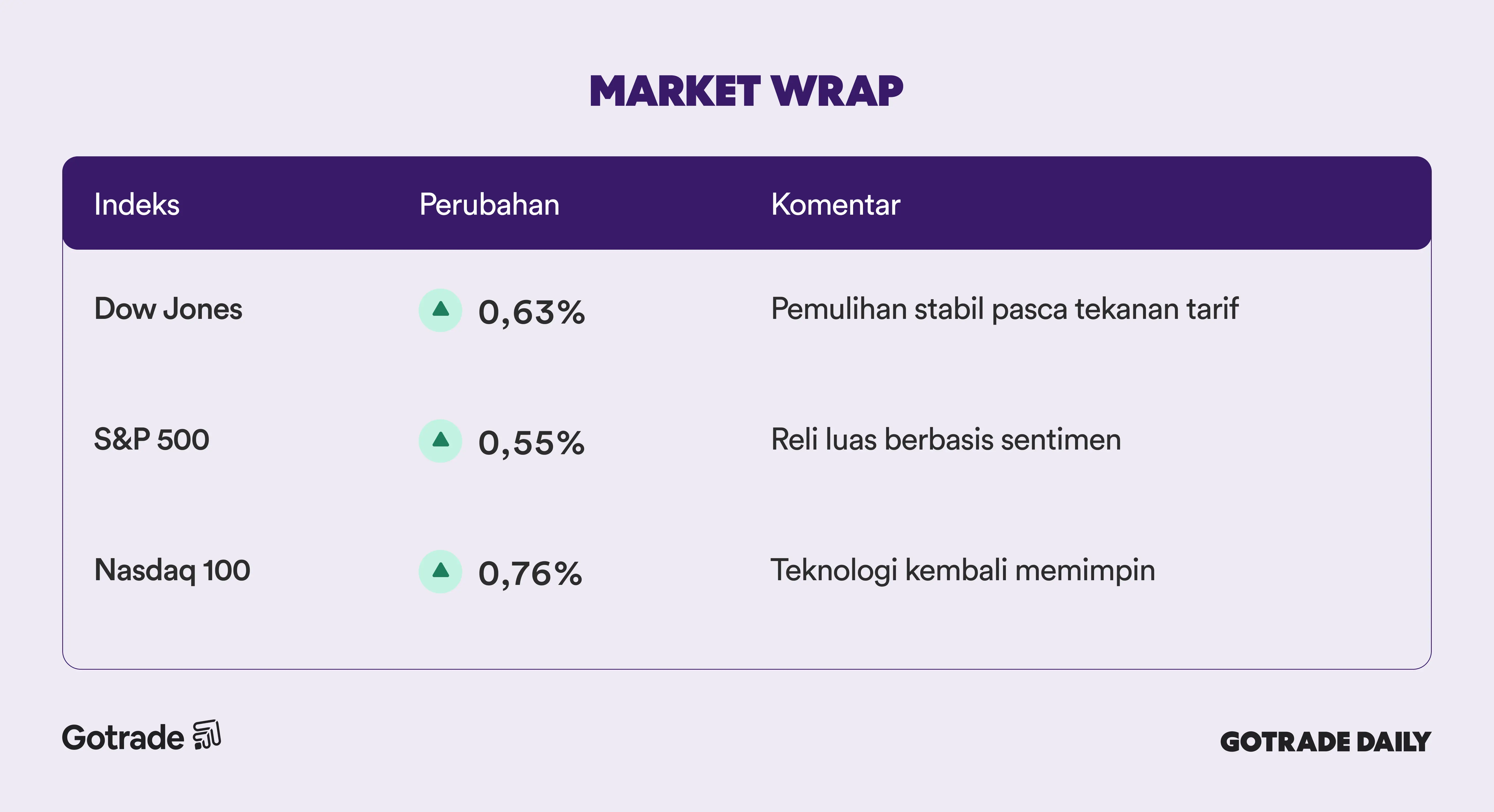 MARKET WRAP

| Indeks | Perubahan | Komentar |
|---|---|---|
| Dow Jones | 0,63% | Pemulihan stabil pasca tekanan tarif |
| S&P 500 | 0,55% | Reli luas berbasis sentimen |
| Nasdaq 100 | 0,76% | Teknologi kembali memimpin |

Gotrade

GOTRADE DAILY